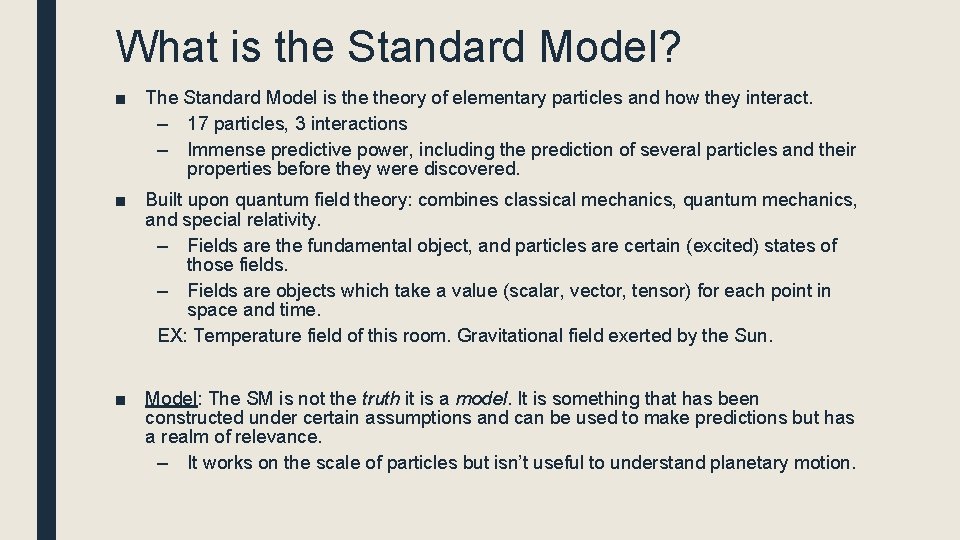 What is the Standard Model?

■ The Standard Model is the theory of elementary particles and how they interact.
– 17 particles, 3 interactions
– Immense predictive power, including the prediction of several particles and their properties before they were discovered.

■ Built upon quantum field theory: combines classical mechanics, quantum mechanics, and special relativity.
– Fields are the fundamental object, and particles are certain (excited) states of those fields.
– Fields are objects which take a value (scalar, vector, tensor) for each point in space and time.
EX: Temperature field of this room. Gravitational field exerted by the Sun.

■ Model: The SM is not the truth it is a model. It is something that has been constructed under certain assumptions and can be used to make predictions but has a realm of relevance.
– It works on the scale of particles but isn't useful to understand planetary motion.